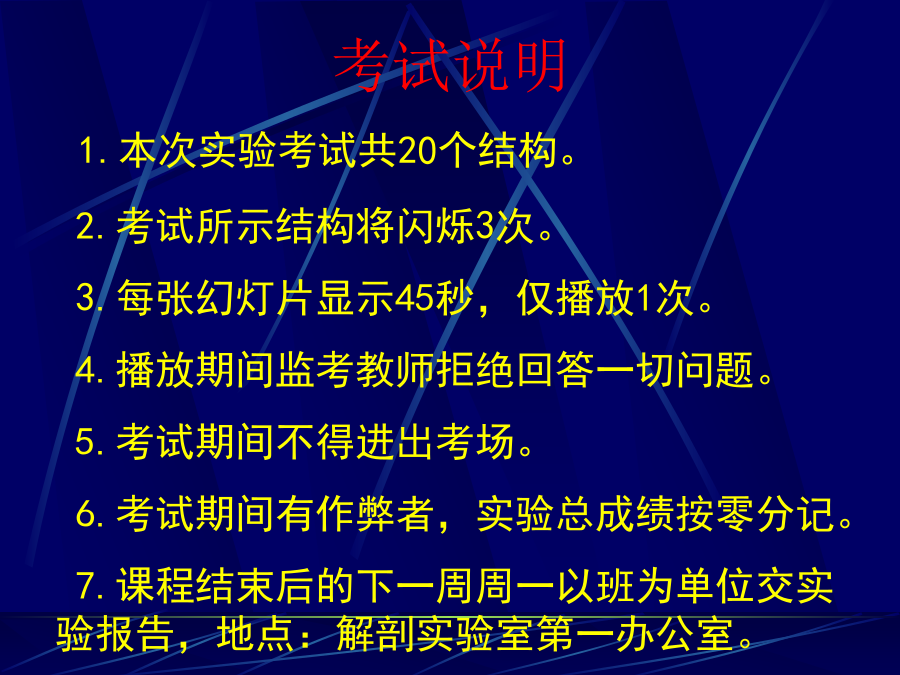 考试说明

1. 本次实验考试共20个结构。

2. 考试所示结构将闪烁3次。

3. 每张幻灯片显示45秒，仅播放1次。

4. 播放期间监考教师拒绝回答一切问题。

5. 考试期间不得进出考场。

6. 考试期间有作弊者，实验总成绩按零分记。

7. 课程结束后的下一周周一以班为单位交实验报告，地点：解剖实验室第一办公室。